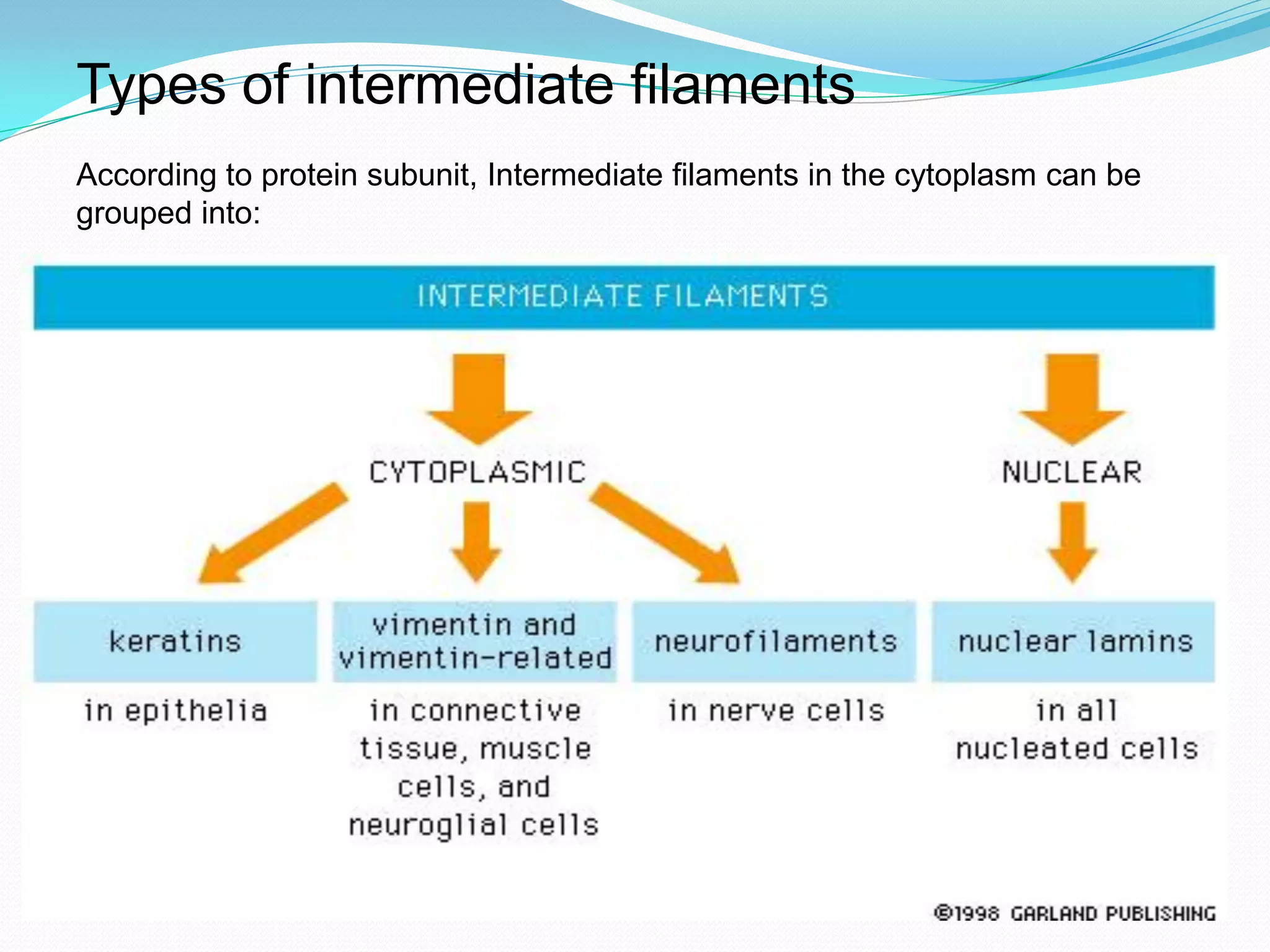 Types of intermediate filaments

According to protein subunit, Intermediate filaments in the cytoplasm can be grouped into:

INTERMEDIATE FILAMENTS

CYTOPLASMIC

NUCLEAR

keratins

vimentin and vimentin-related

neurofilaments

nuclear lamins

in epithelia

in connective tissue, muscle cells, and neuroglial cells

in nerve cells

in all nucleated cells

©1998 GARLAND PUBLISHING